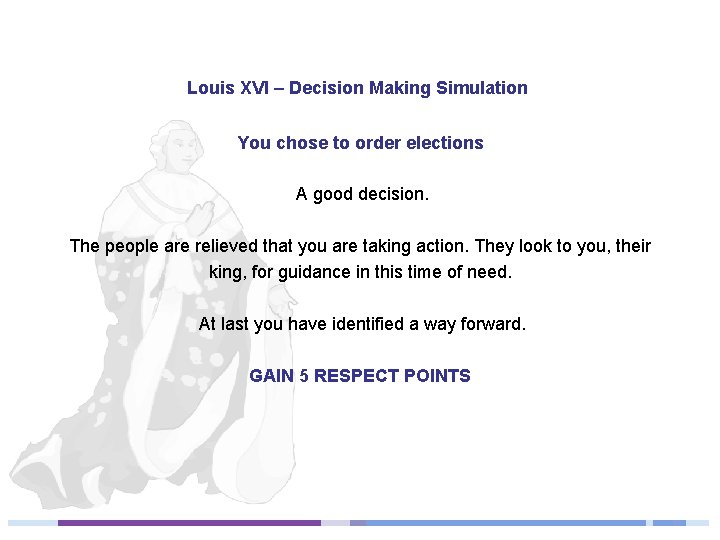 Louis XVI – Decision Making Simulation

You chose to order elections

A good decision.

The people are relieved that you are taking action. They look to you, their king, for guidance in this time of need.

At last you have identified a way forward.

GAIN 5 RESPECT POINTS